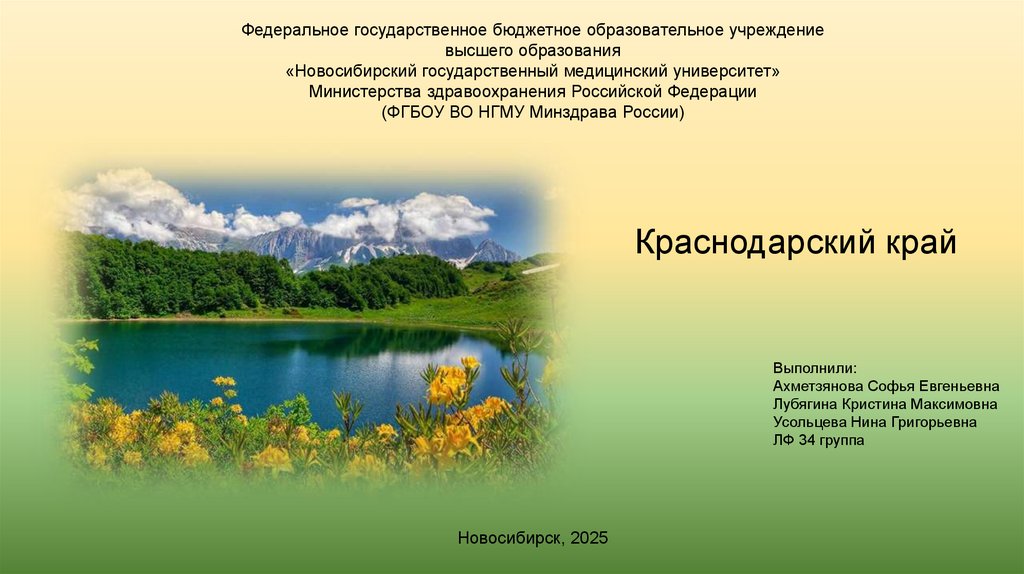 Федеральное государственное бюджетное образовательное учреждение высшего образования
«Новосибирский государственный медицинский университет»
Министерства здравоохранения Российской Федерации
(ФГБОУ ВО НГМУ Минздрава России)

Краснодарский край

Выполнили:
Ахметзянова Софья Евгеньевна
Лубягина Кристина Максимовна
Усольцева Нина Григорьевна
ЛФ 34 группа

Новосибирск, 2025